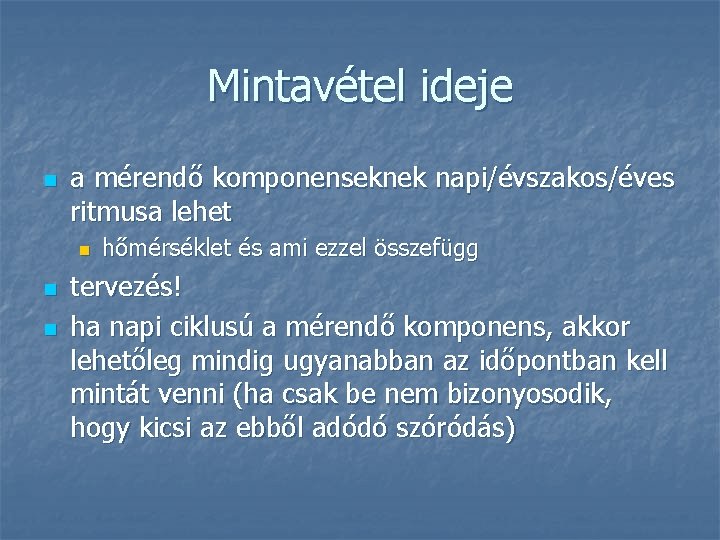 Mintavétel ideje

a mérendő komponenseknek napi/évszakos/éves ritmusa lehet

hőmérséklet és ami ezzel összefügg

tervezés!

ha napi ciklusú a mérendő komponens, akkor lehetőleg mindig ugyanabban az időpontban kell mintát venni (ha csak be nem bizonyosodik, hogy kicsi az ebből adódó szóródás)